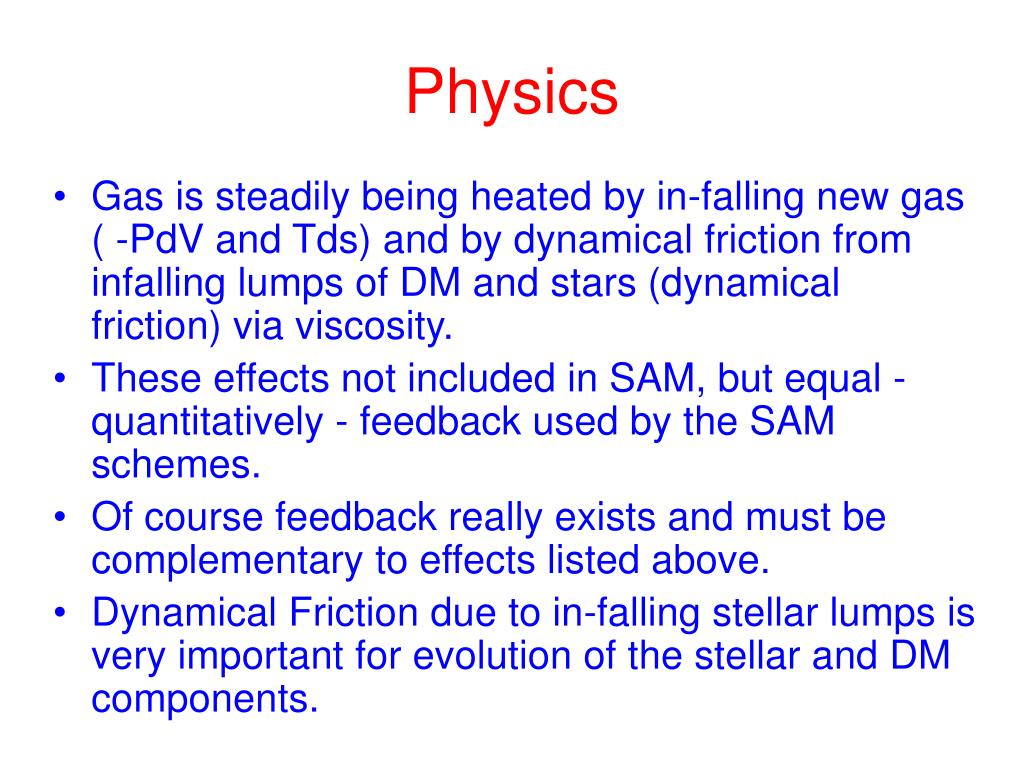 Physics

• Gas is steadily being heated by in-falling new gas ( -PdV and Tds) and by dynamical friction from infalling lumps of DM and stars (dynamical friction) via viscosity.
• These effects not included in SAM, but equal - quantitatively - feedback used by the SAM schemes.
• Of course feedback really exists and must be complementary to effects listed above.
• Dynamical Friction due to in-falling stellar lumps is very important for evolution of the stellar and DM components.